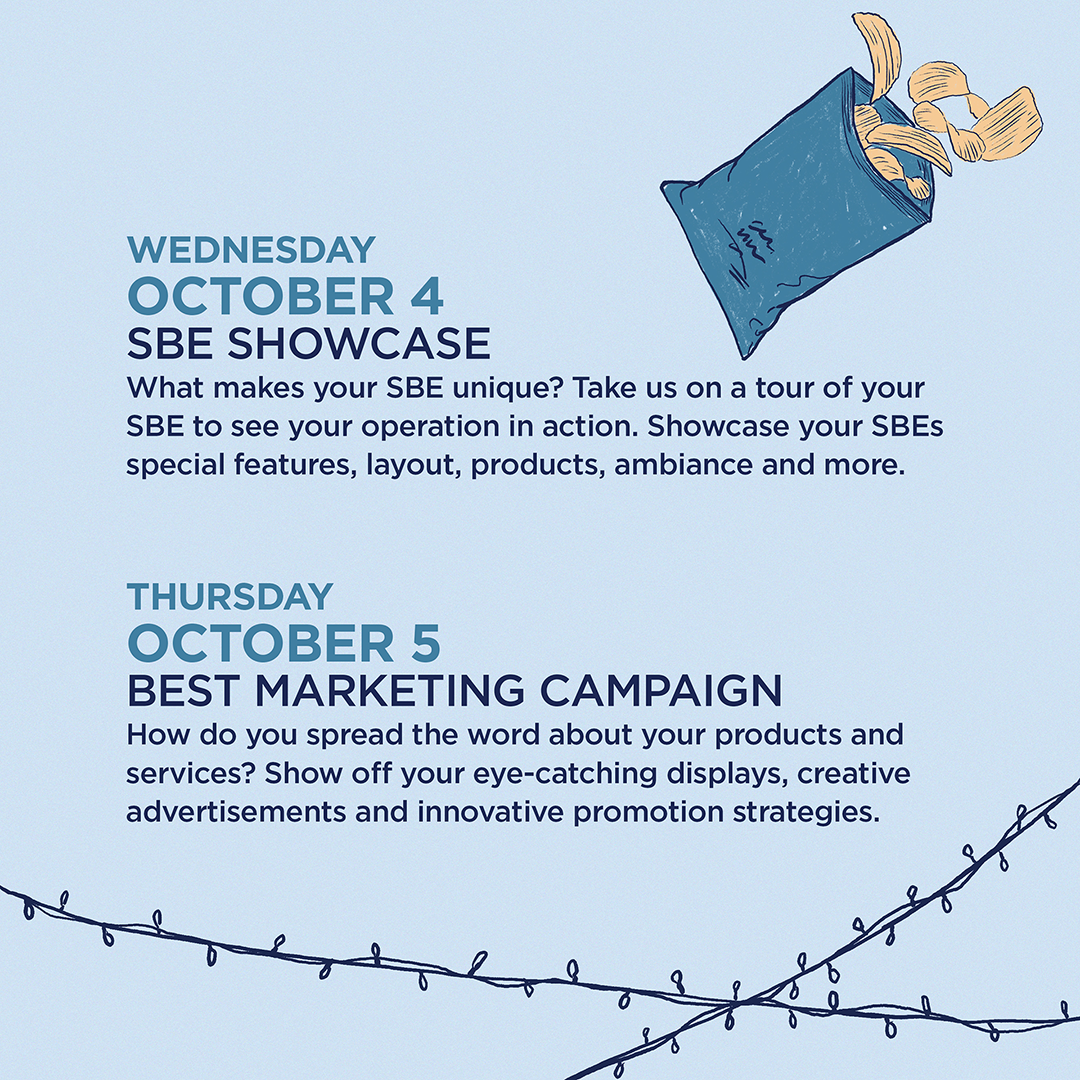 WEDNESDAY
OCTOBER 4
SBE SHOWCASE
What makes your SBE unique? Take us on a tour of your SBE to see your operation in action. Showcase your SBEs special features, layout, products, ambiance and more.

THURSDAY
OCTOBER 5
BEST MARKETING CAMPAIGN
How do you spread the word about your products and services? Show off your eye-catching displays, creative advertisements and innovative promotion strategies.